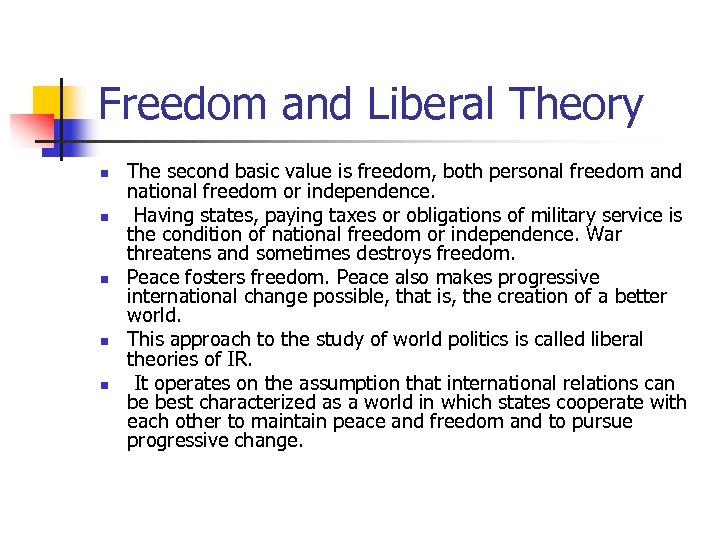 Freedom and Liberal Theory

- The second basic value is freedom, both personal freedom and national freedom or independence.
- Having states, paying taxes or obligations of military service is the condition of national freedom or independence. War threatens and sometimes destroys freedom.
- Peace fosters freedom. Peace also makes progressive international change possible, that is, the creation of a better world.
- This approach to the study of world politics is called liberal theories of IR.
- It operates on the assumption that international relations can be best characterized as a world in which states cooperate with each other to maintain peace and freedom and to pursue progressive change.